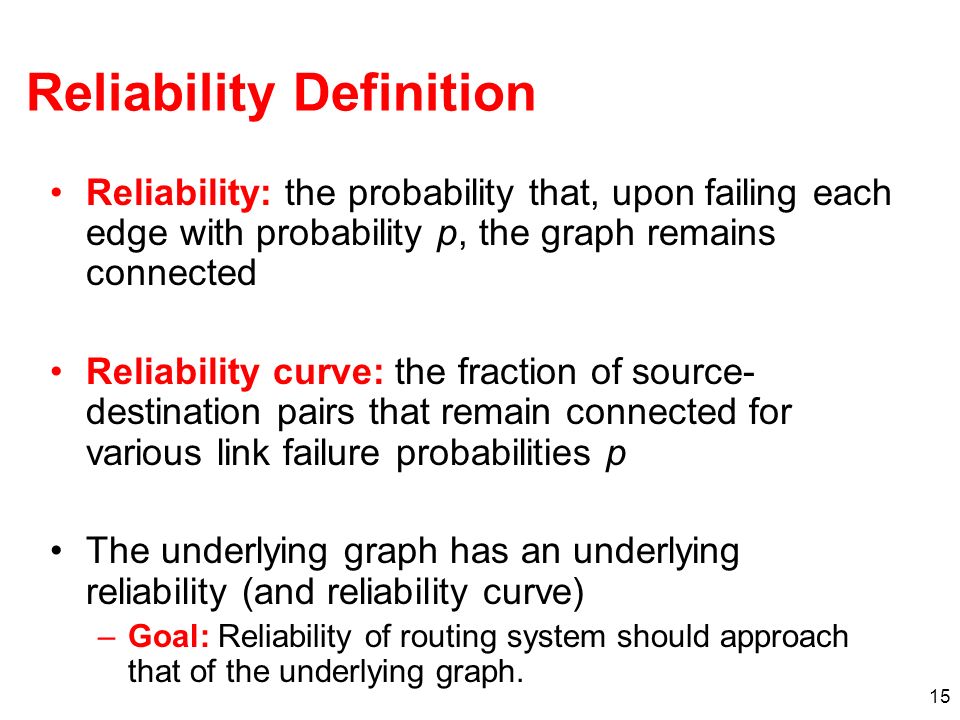 Reliability Definition

• Reliability: the probability that, upon failing each edge with probability $p$, the graph remains connected

• Reliability curve: the fraction of source-destination pairs that remain connected for various link failure probabilities $p$

• The underlying graph has an underlying reliability (and reliability curve)
– Goal: Reliability of routing system should approach that of the underlying graph.

15